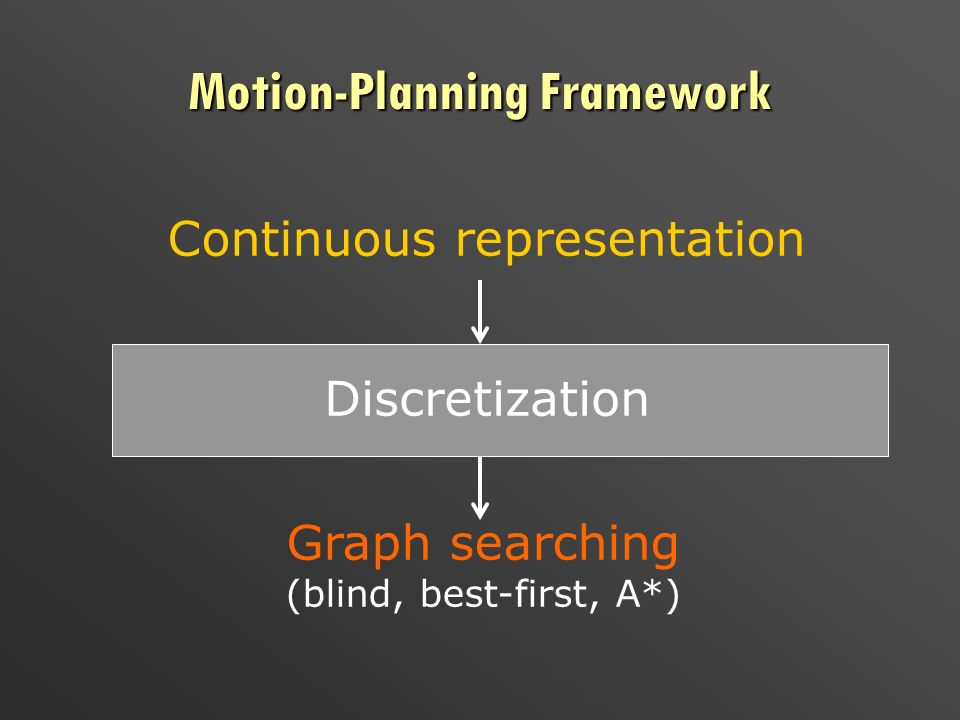 Motion-Planning Framework

Continuous representation

Discretization

Graph searching
(blind, best-first, A*)